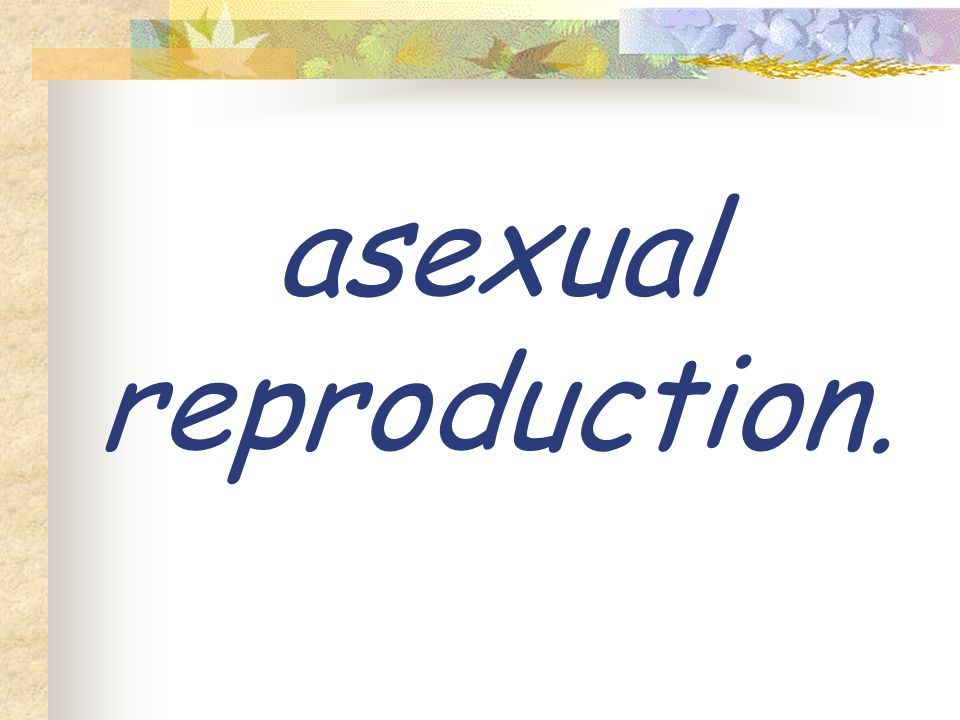 asexual reproduction.